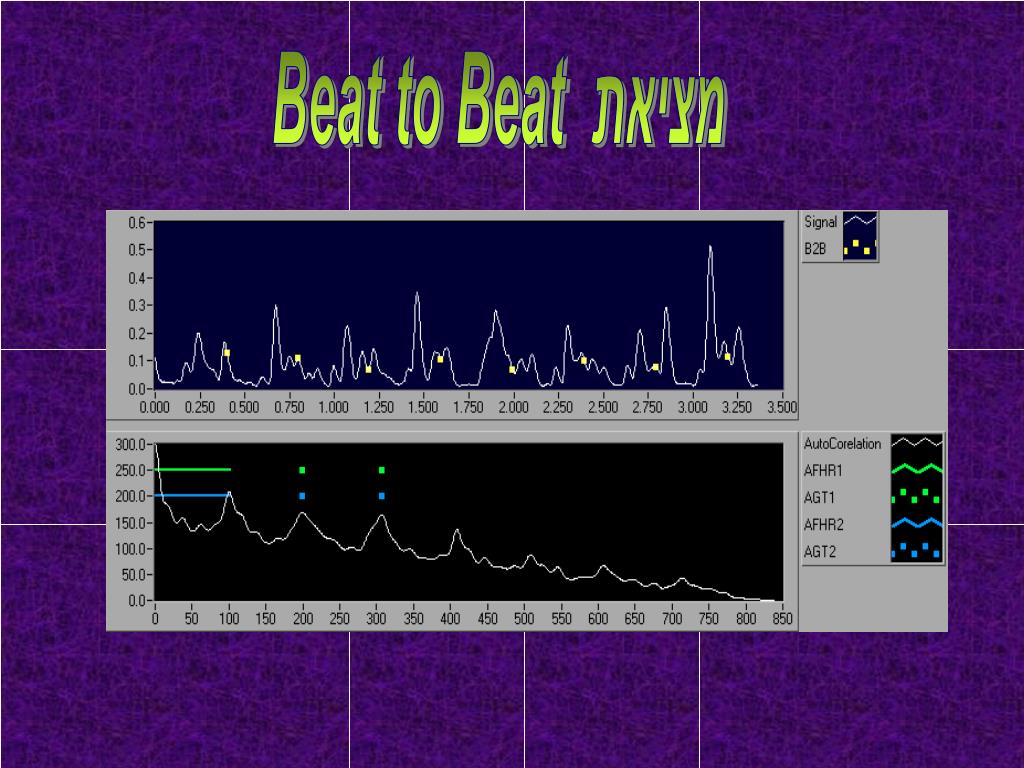 מציאת Beat to Beat

0.6
0.5
0.4
0.3
0.2
0.1
0.0
0.000 0.250 0.500 0.750 1.000 1.250 1.500 1.750 2.000 2.250 2.500 2.750 3.000 3.250 3.500

Signal
B2B

300.0
250.0
200.0
150.0
100.0
50.0
0.0
0 50 100 150 200 250 300 350 400 450 500 550 600 650 700 750 800 850

AutoCorelation
AFHR1
AGT1
AFHR2
AGT2